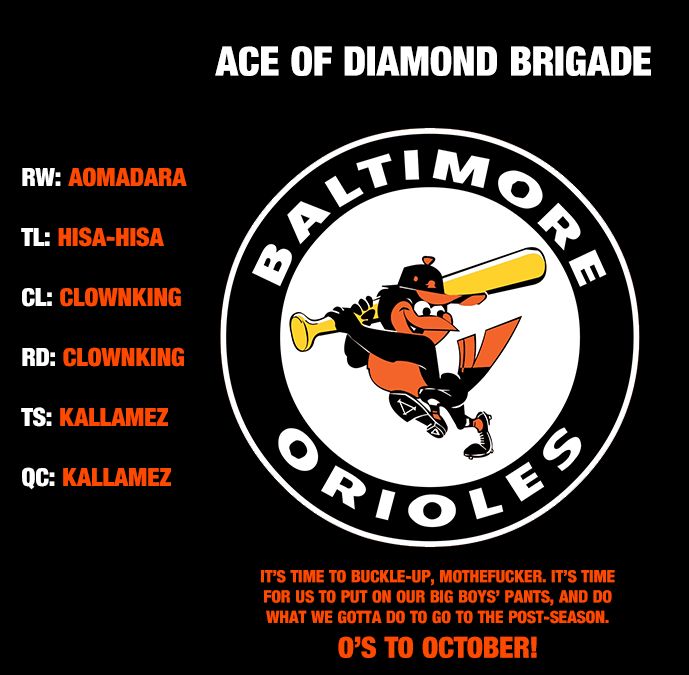 ACE OF DIAMOND BRIGADE

RW: AOMADARA

TL: HISA-HISA

CL: CLOWNKING

RD: CLOWNKING

TS: KALLAMEZ

QC: KALLAMEZ

BALTIMORE

ORIOLES

IT'S TIME TO BUCKLE-UP, MOTHEFUCKER. IT'S TIME FOR US TO PUT ON OUR BIG BOYS' PANTS, AND DO WHAT WE GOTTA DO TO GO TO THE POST-SEASON.

O'S TO OCTOBER!